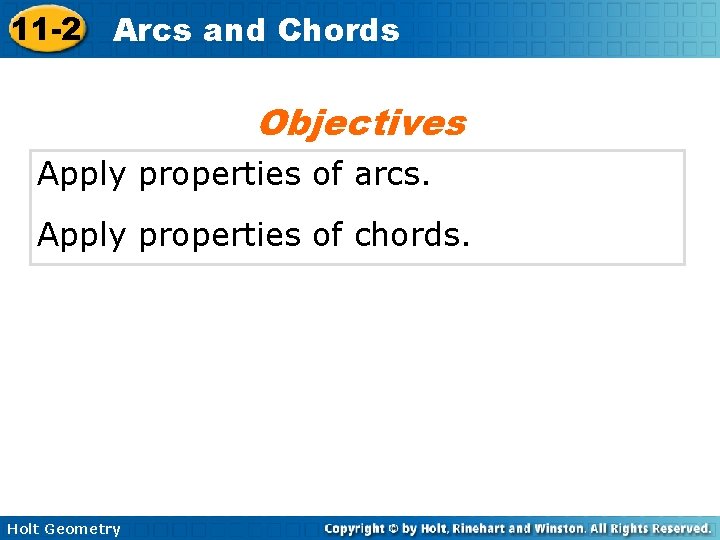 11-2 Arcs and Chords

Objectives

Apply properties of arcs.

Apply properties of chords.

Holt Geometry

Copyright © by Holt, Rinehart and Winston. All Rights Reserved.